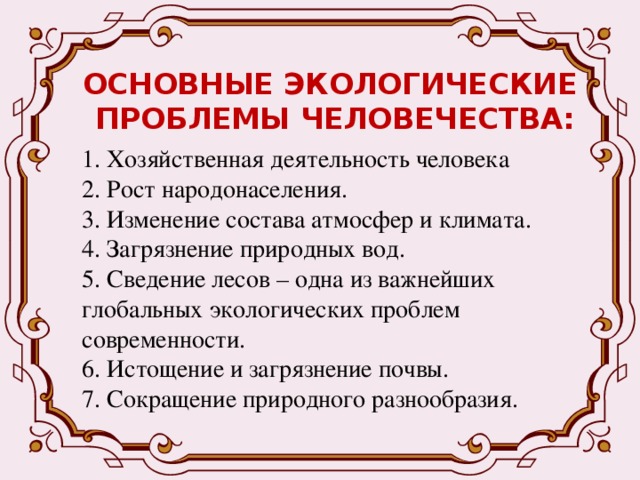 ОСНОВНЫЕ ЭКОЛОГИЧЕСКИЕ ПРОБЛЕМЫ ЧЕЛОВЕЧЕСТВА:

1. Хозяйственная деятельность человека
2. Рост народонаселения.
3. Изменение состава атмосфер и климата.
4. Загрязнение природных вод.
5. Сведение лесов – одна из важнейших глобальных экологических проблем современности.
6. Истощение и загрязнение почвы.
7. Сокращение природного разнообразия.